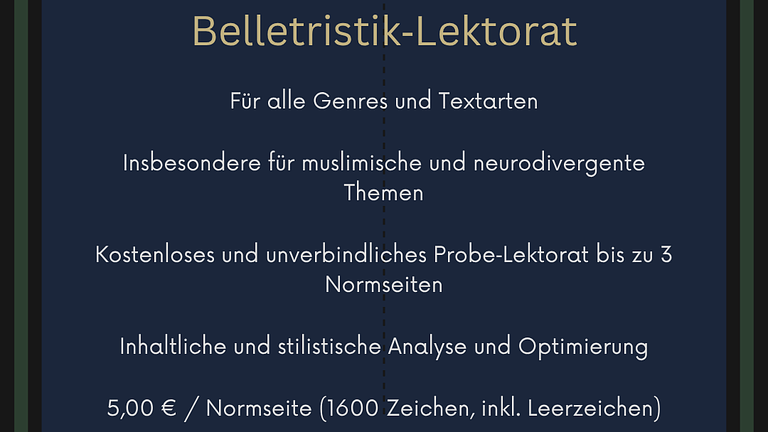 Belletristik-Lektorat

Für alle Genres und Textarten

Insbesondere für muslimische und neurodivergente Themen

Kostenloses und unverbindliches Probe-Lektorat bis zu 3 Normseiten

Inhaltliche und stilistische Analyse und Optimierung

5,00 € / Normseite (1600 Zeichen, inkl. Leerzeichen)